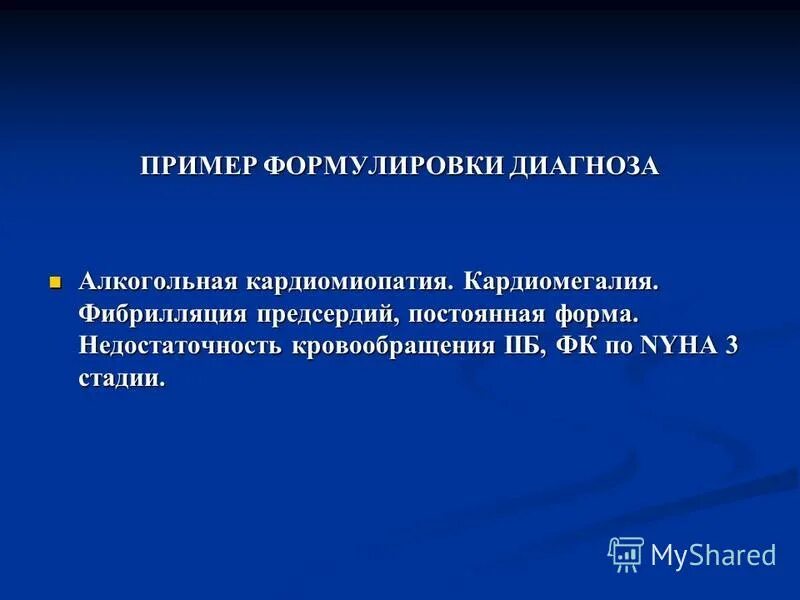 ПРИМЕР ФОРМУЛИРОВКИ ДИАГНОЗА

Алкогольная кардиомиопатия. Кардиомегалия. Фибрилляция предсердий, постоянная форма. Недостаточность кровообращения IIБ, ФК по NYHA 3 стадии.

MyShared